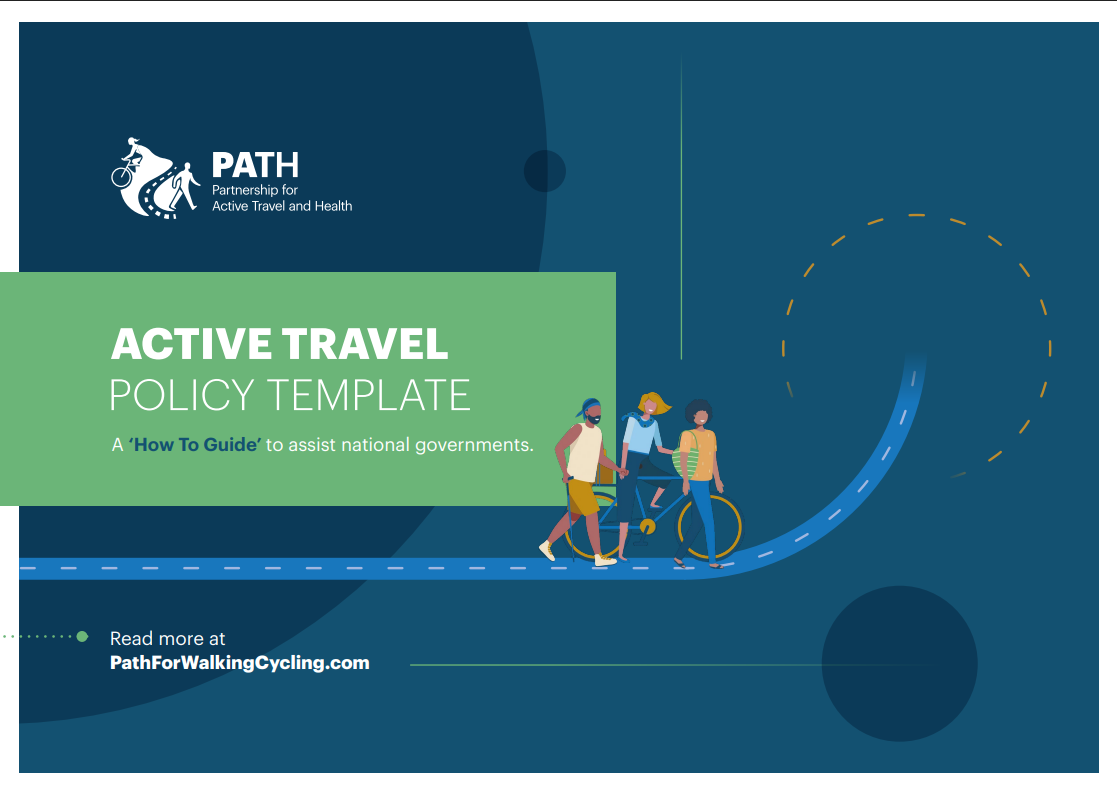 PATH
Partnership for
Active Travel and Health

ACTIVE TRAVEL
POLICY TEMPLATE

A 'How To Guide' to assist national governments.

Read more at
PathForWalkingCycling.com